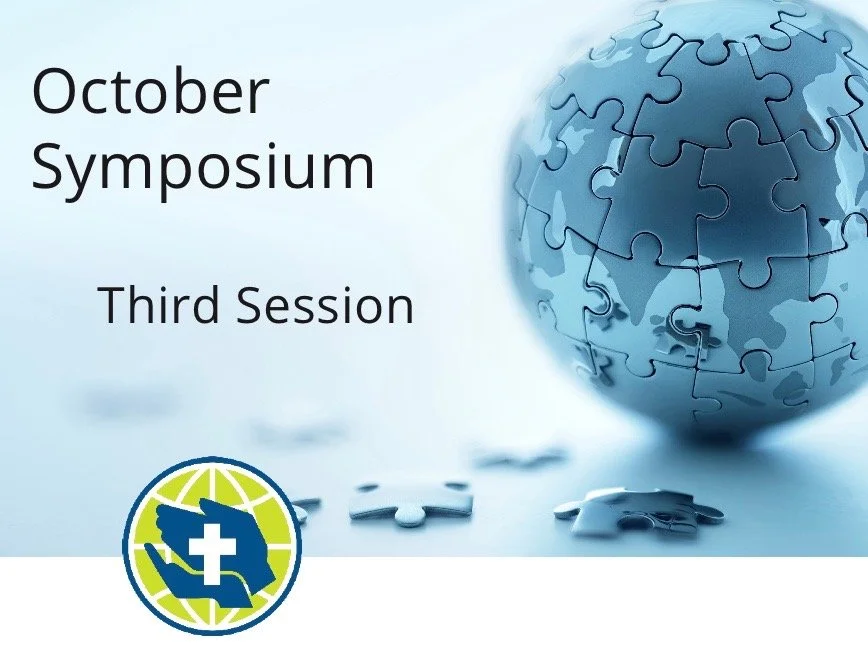 October Symposium

Third Session